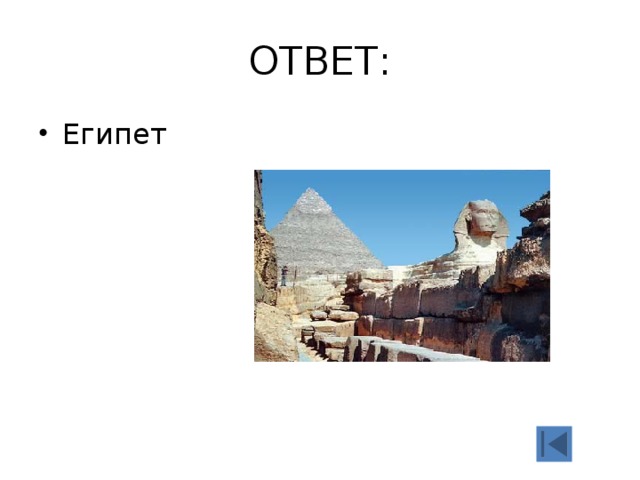 ОТВЕТ:

• Египет